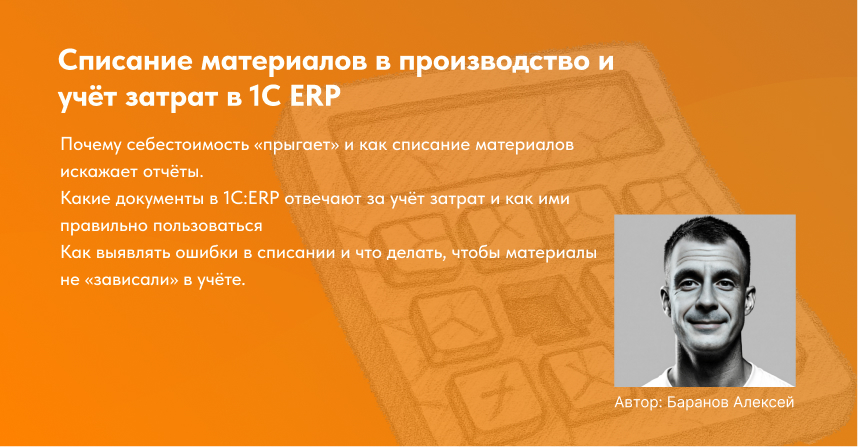 Списание материалов в производство и учёт затрат в 1С ERP

Почему себестоимость «прыгает» и как списание материалов искажает отчёты.
Какие документы в 1С:ERP отвечают за учёт затрат и как ими правильно пользоваться
Как выявлять ошибки в списании и что делать, чтобы материалы не «зависали» в учёте.

Автор: Баранов Алексей